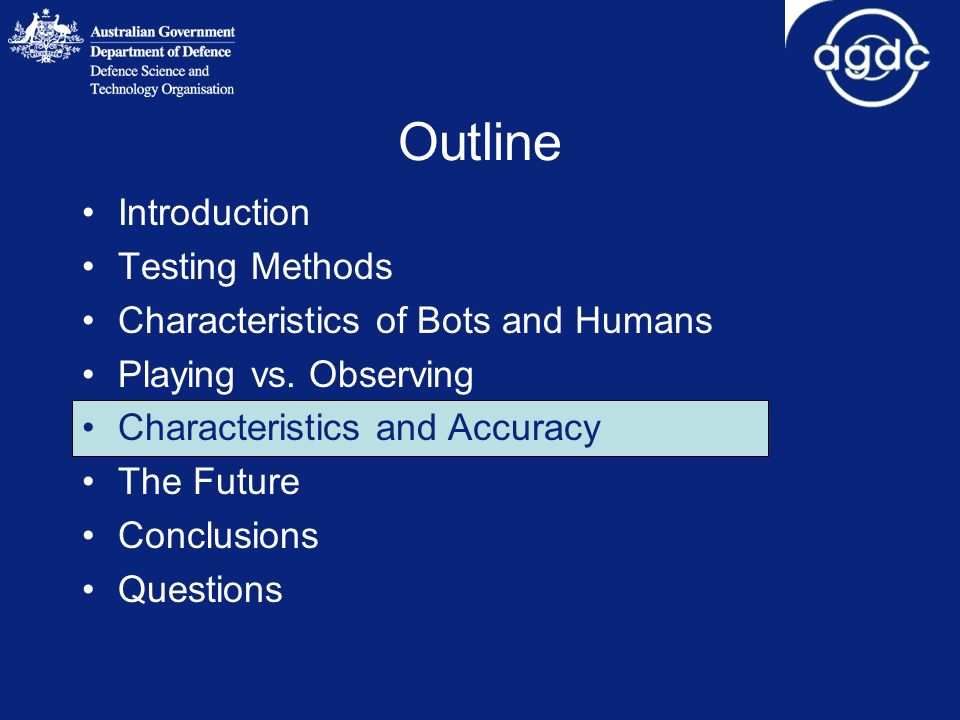 Australian Government
Department of Defence
Defence Science and Technology Organisation

agdc

Outline

• Introduction
• Testing Methods
• Characteristics of Bots and Humans
• Playing vs. Observing
• Characteristics and Accuracy
• The Future
• Conclusions
• Questions